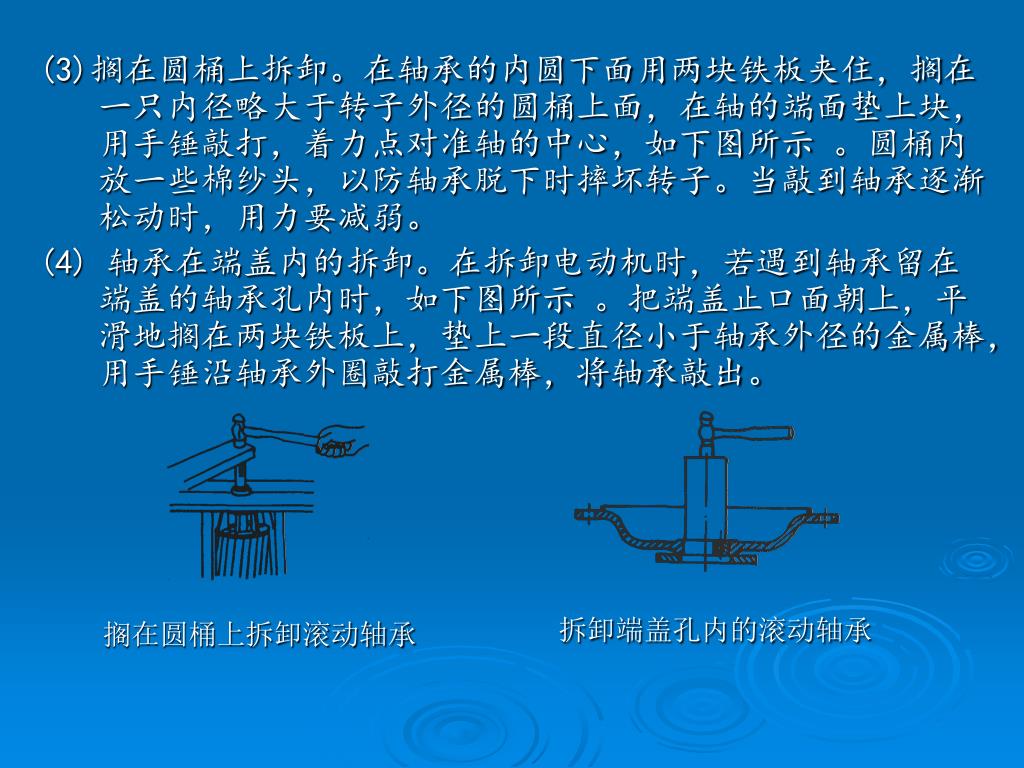 (3) 搁在圆桶上拆卸。在轴承的内圆下面用两块铁板夹住，搁在一只内径略大于转子外径的圆桶上面，在轴的端面垫上块，用手锤敲打，着力点对准轴的中心，如下图所示 。圆桶内放一些棉纱头，以防轴承脱下时摔坏转子。当敲到轴承逐渐松动时，用力要减弱。

(4) 轴承在端盖内的拆卸。在拆卸电动机时，若遇到轴承留在端盖的轴承孔内时，如下图所示 。把端盖止口面朝上，平滑地搁在两块铁板上，垫上一段直径小于轴承外径的金属棒，用手锤沿轴承外圈敲打金属棒，将轴承敲出。

搁在圆桶上拆卸滚动轴承

拆卸端盖孔内的滚动轴承